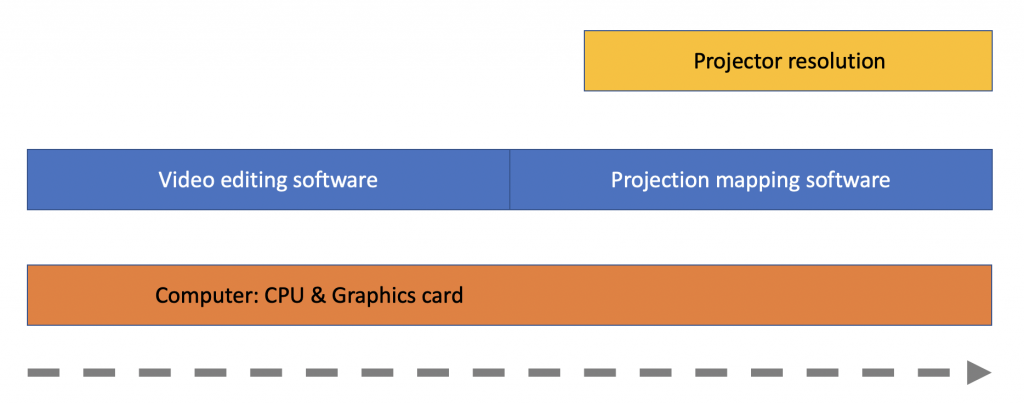 Projector resolution

Video editing software

Projection mapping software

Computer: CPU & Graphics card